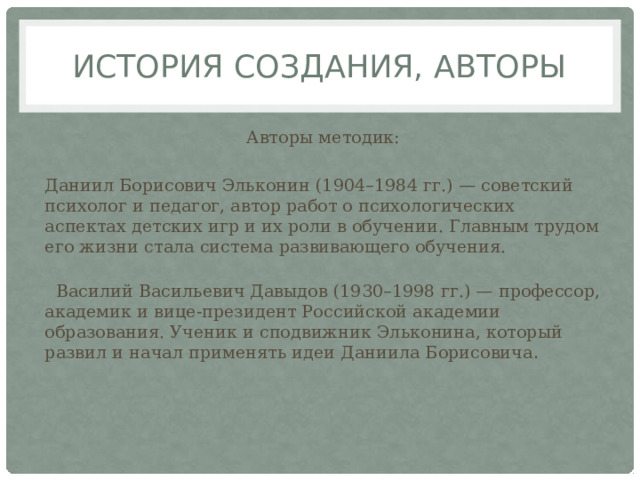 ИСТОРИЯ СОЗДАНИЯ, АВТОРЫ

Авторы методик:

Даниил Борисович Эльконин (1904–1984 гг.) — советский психолог и педагог, автор работ о психологических аспектах детских игр и их роли в обучении. Главным трудом его жизни стала система развивающего обучения.

Василий Васильевич Давыдов (1930–1998 гг.) — профессор, академик и вице-президент Российской академии образования. Ученик и сподвижник Эльконина, который развил и начал применять идеи Даниила Борисовича.